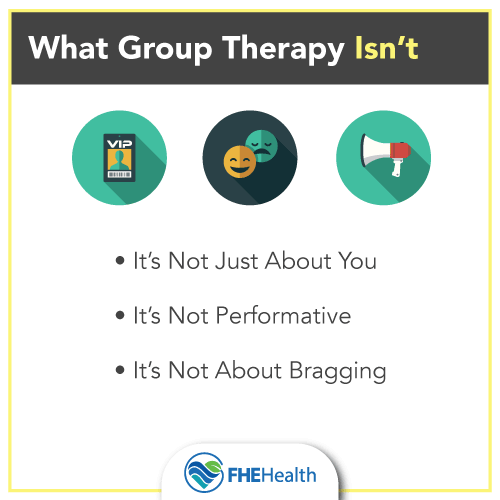 What Group Therapy Isn't

VIP

• It's Not Just About You

• It's Not Performative

• It's Not About Bragging

FHEHealth